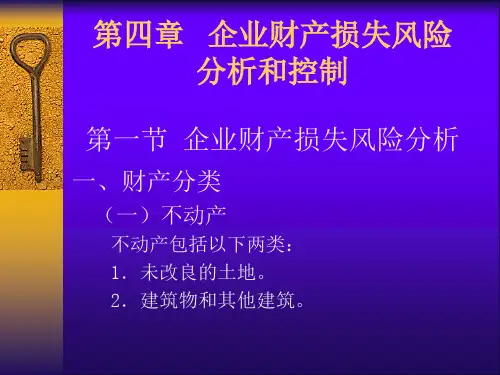 第四章　企业财产损失风险分析和控制

第一节　企业财产损失风险分析

一、财产分类

（一）不动产

不动产包括以下两类：

1. 未改良的土地。

2. 建筑物和其他建筑。